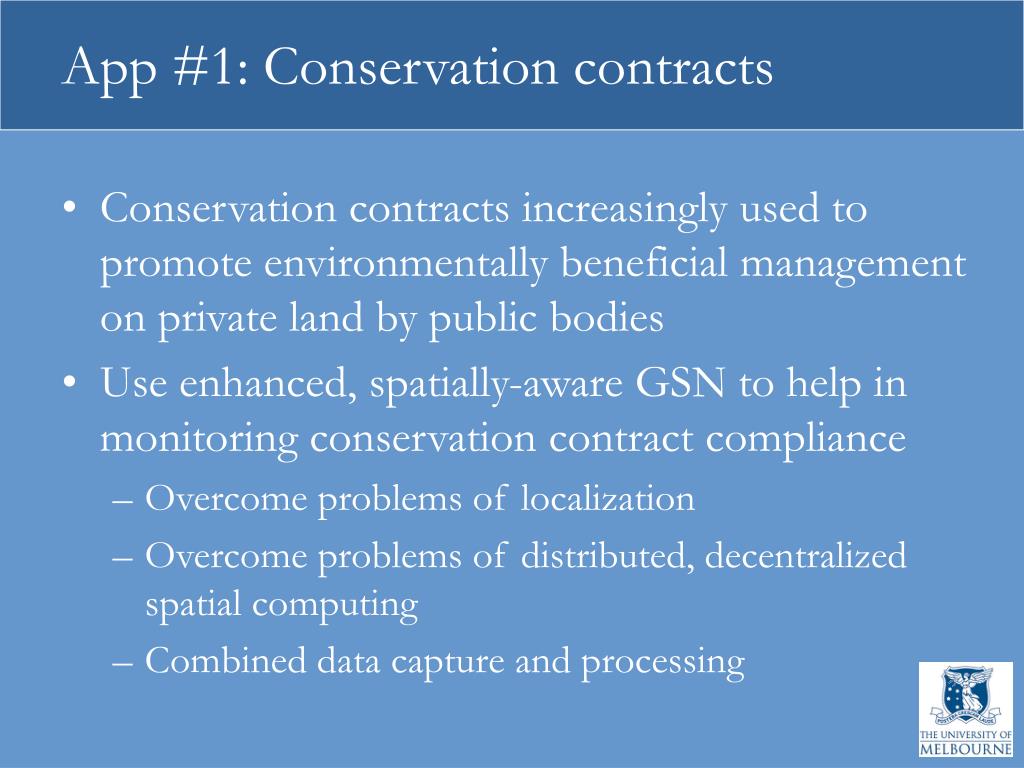 App #1: Conservation contracts

• Conservation contracts increasingly used to promote environmentally beneficial management on private land by public bodies
• Use enhanced, spatially-aware GSN to help in monitoring conservation contract compliance
– Overcome problems of localization
– Overcome problems of distributed, decentralized spatial computing
– Combined data capture and processing

THE UNIVERSITY OF MELBOURNE